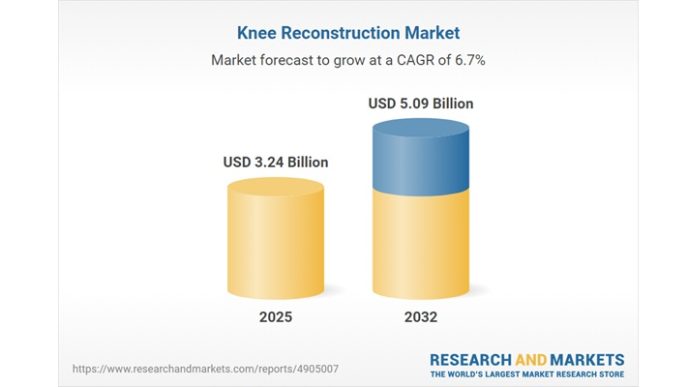 Knee Reconstruction Market

Market forecast to grow at a CAGR of 6.7%

USD 3.24 Billion

USD 5.09 Billion

2025

2032

https://www.researchandmarkets.com/reports/4905007

RESEARCH AND MARKETS
THE WORLD'S LARGEST MARKET RESEARCH STORE